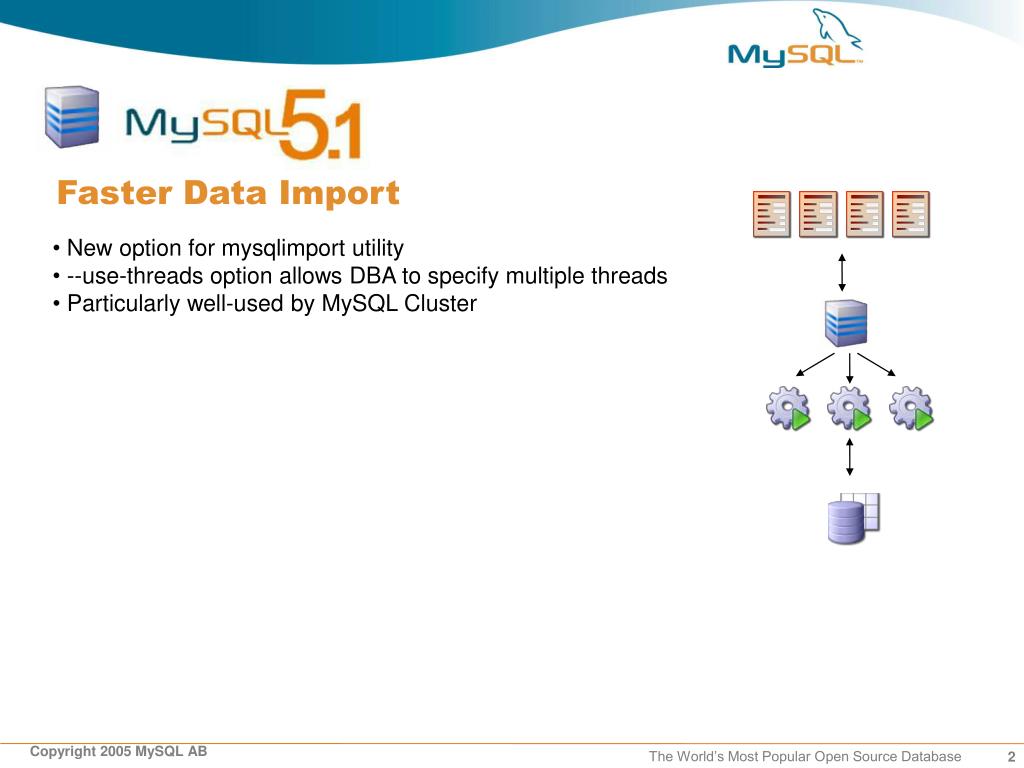 MySQL

MySQL 5.1

Faster Data Import

• New option for mysqlimport utility
• --use-threads option allows DBA to specify multiple threads
• Particularly well-used by MySQL Cluster

Copyright 2005 MySQL AB

The World's Most Popular Open Source Database

2